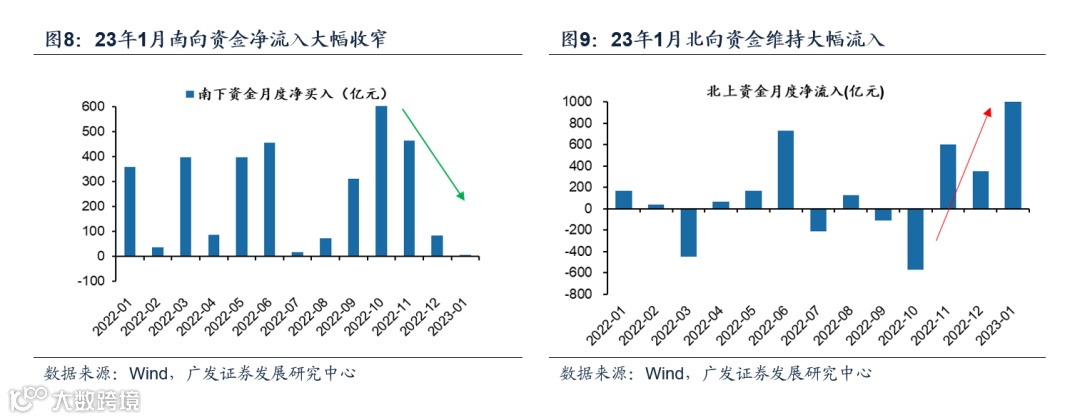 图8：23年1月南向资金净流入大幅收窄

南下资金月度净买入（亿元）

600
500
400
300
200
100
0
-100

2022-01
2022-02
2022-03
2022-04
2022-05
2022-06
2022-07
2022-08
2022-09
2022-10
2022-11
2022-12
2023-01

数据来源：Wind，广发证券发展研究中心

图9：23年1月北向资金维持大幅流入

北上资金月度净流入(亿元)

1000
800
600
400
200
0
-200
-400
-600
-800

2022-01
2022-02
2022-03
2022-04
2022-05
2022-06
2022-07
2022-08
2022-09
2022-10
2022-11
2022-12
2023-01

数据来源：Wind，广发证券发展研究中心

大数跨境